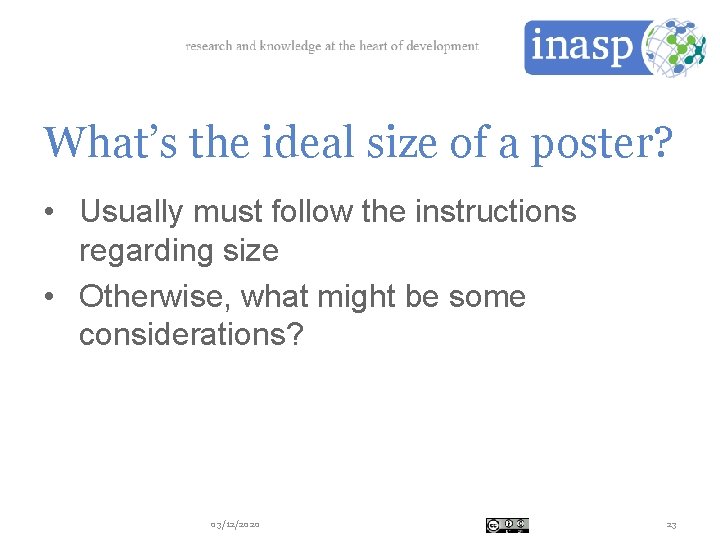 research and knowledge at the heart of development

inasp

What's the ideal size of a poster?

• Usually must follow the instructions regarding size
• Otherwise, what might be some considerations?

03/12/2020

23